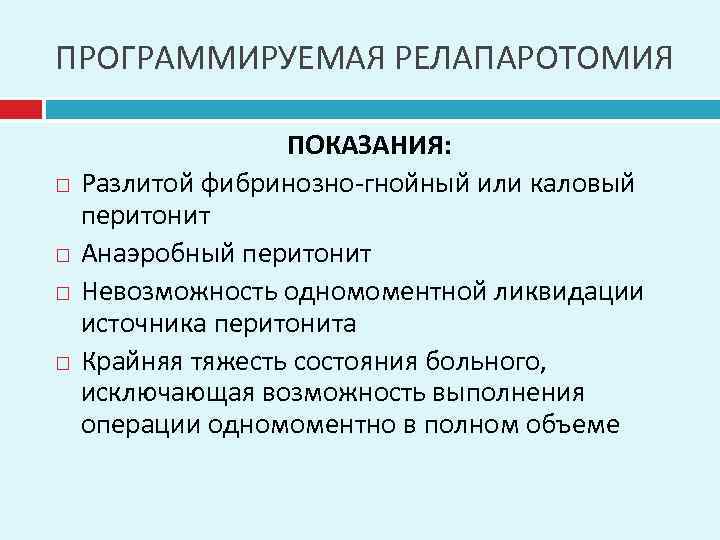 ПРОГРАММИРУЕМАЯ РЕЛАПАРОТОМИЯ

ПОКАЗАНИЯ:

□ Разлитой фибринозно-гнойный или каловый перитонит

□ Анаэробный перитонит

□ Невозможность одномоментной ликвидации источника перитонита

□ Крайняя тяжесть состояния больного, исключающая возможность выполнения операции одномоментно в полном объеме